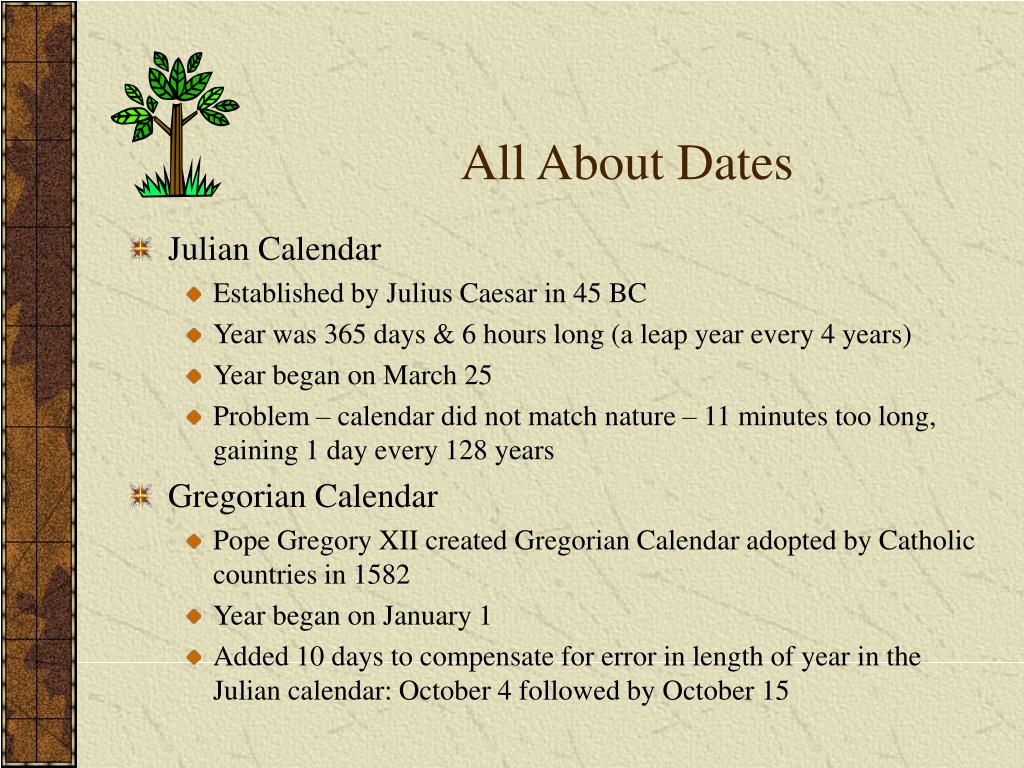 All About Dates

Julian Calendar

Established by Julius Caesar in 45 BC

Year was 365 days & 6 hours long (a leap year every 4 years)

Year began on March 25

Problem – calendar did not match nature – 11 minutes too long, gaining 1 day every 128 years

Gregorian Calendar

Pope Gregory XII created Gregorian Calendar adopted by Catholic countries in 1582

Year began on January 1

Added 10 days to compensate for error in length of year in the Julian calendar: October 4 followed by October 15